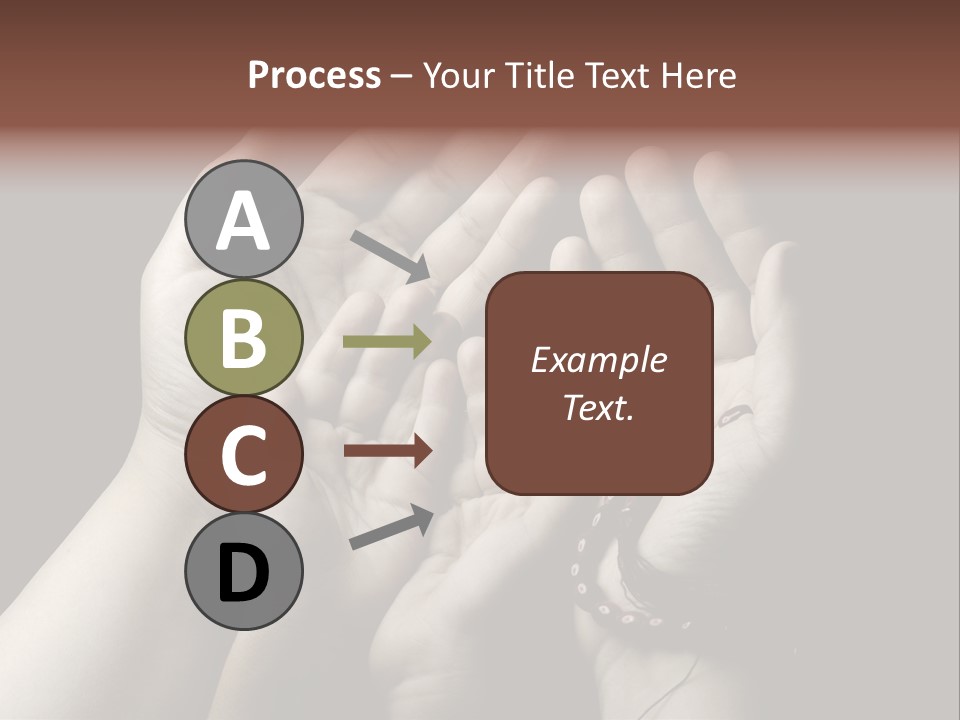 Process – Your Title Text Here

A

B

C

D

Example Text.